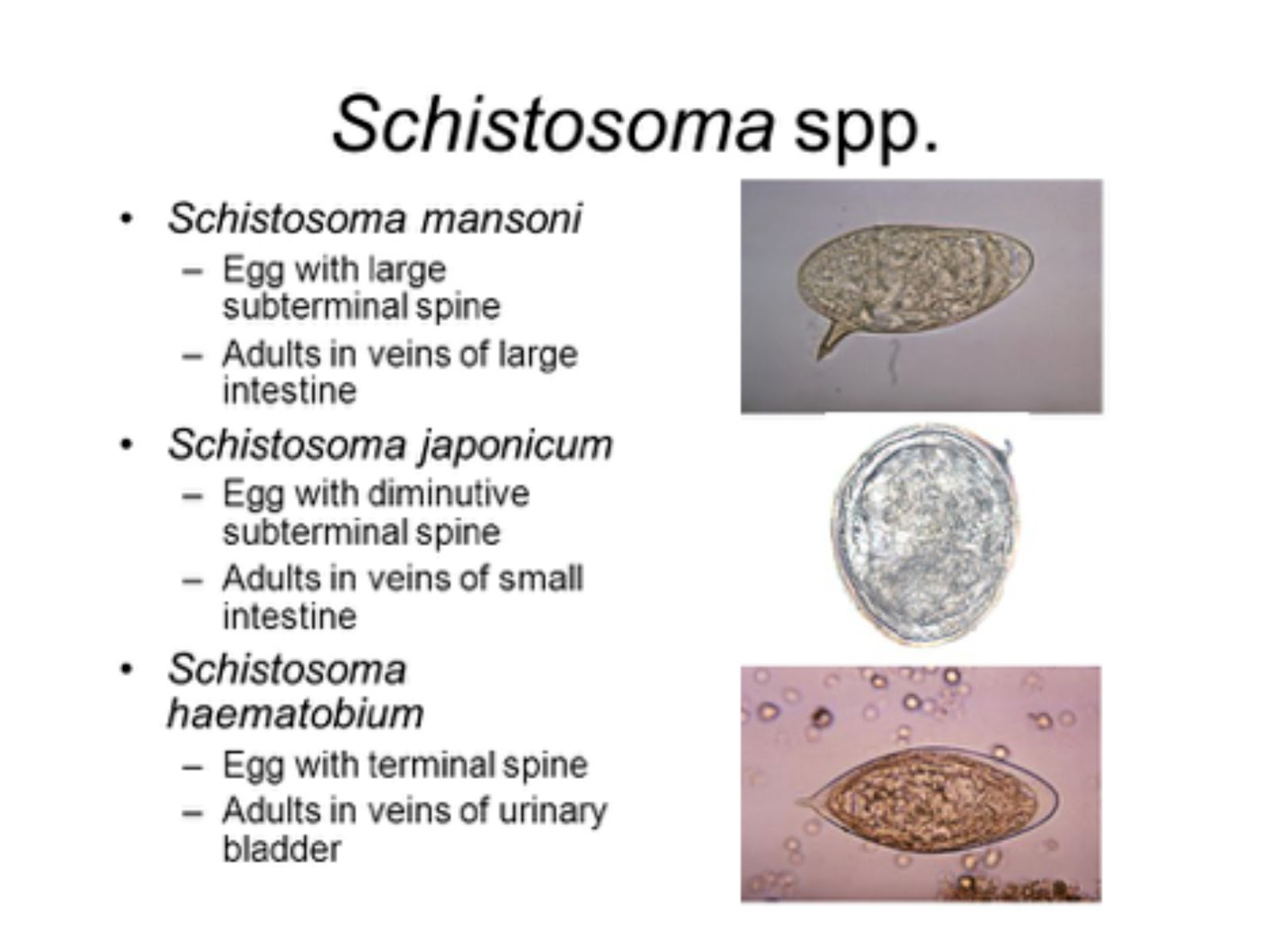 Schistosoma spp.

• Schistosoma mansoni
– Egg with large subterminal spine
– Adults in veins of large intestine

• Schistosoma japonicum
– Egg with diminutive subterminal spine
– Adults in veins of small intestine

• Schistosoma haematobium
– Egg with terminal spine
– Adults in veins of urinary bladder